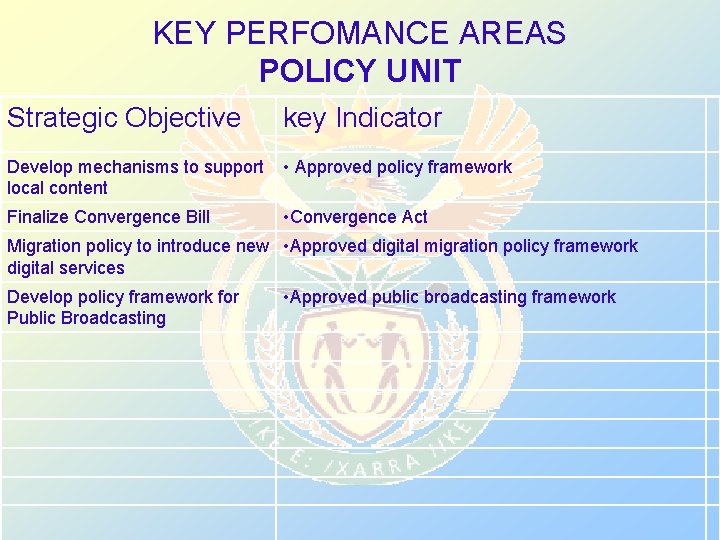 KEY PERFOMANCE AREAS
POLICY UNIT

| Strategic Objective | key Indicator |
|---|---|
| Develop mechanisms to support local content | • Approved policy framework |
| Finalize Convergence Bill | •Convergence Act |
| Migration policy to introduce new digital services | •Approved digital migration policy framework |
| Develop policy framework for Public Broadcasting | •Approved public broadcasting framework |

!KE E: /XARRA //KE